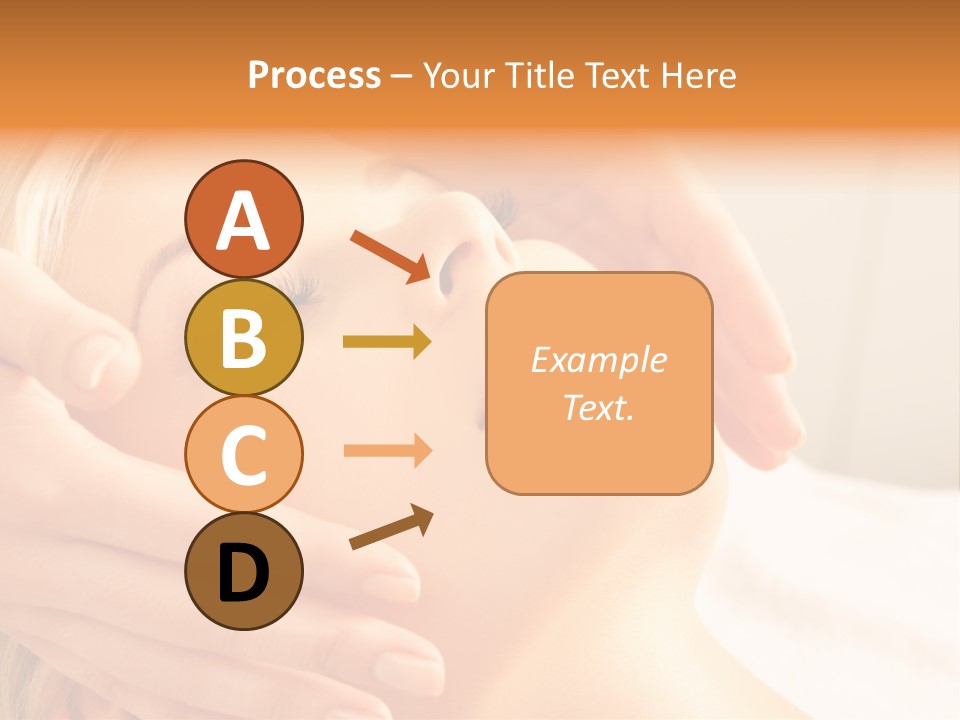 Process – Your Title Text Here

A

B

C

D

Example Text.